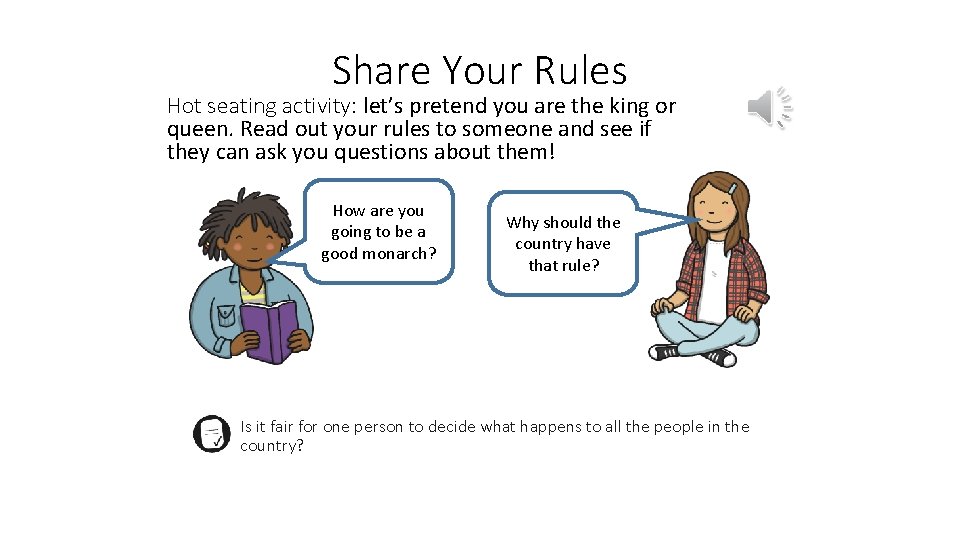 Share Your Rules

Hot seating activity: let's pretend you are the king or queen. Read out your rules to someone and see if they can ask you questions about them!

How are you going to be a good monarch?

Why should the country have that rule?

Is it fair for one person to decide what happens to all the people in the country?